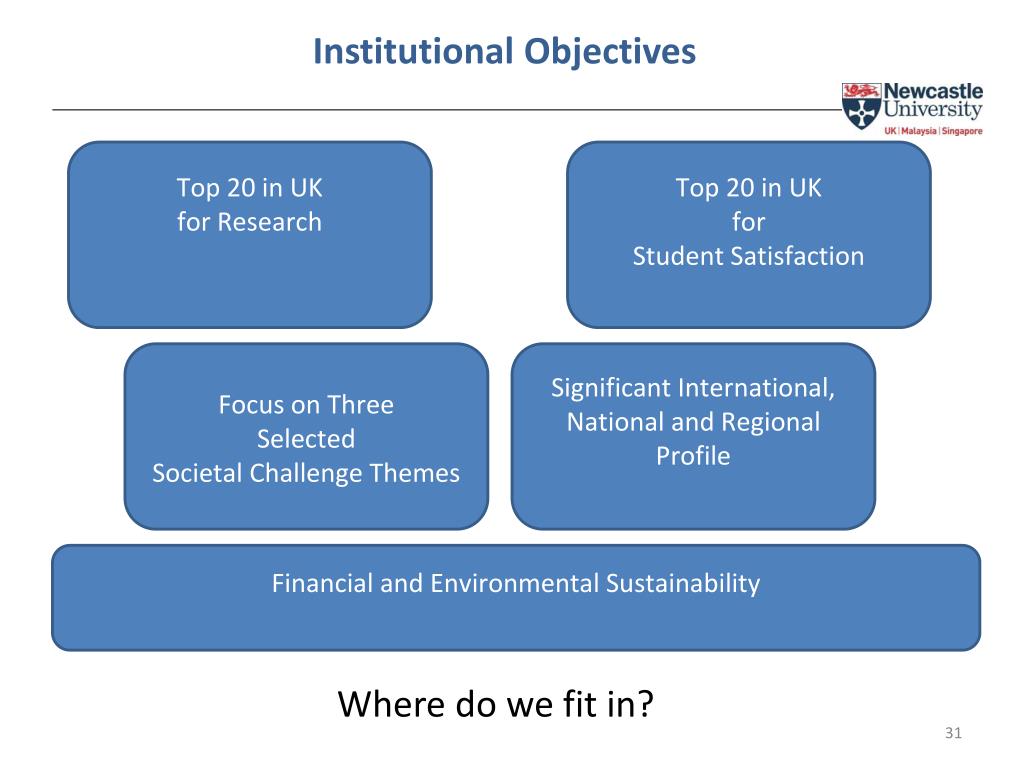 Institutional Objectives

Newcastle University
UK | Malaysia | Singapore

Top 20 in UK
for Research

Top 20 in UK
for
Student Satisfaction

Focus on Three
Selected
Societal Challenge Themes

Significant International,
National and Regional
Profile

Financial and Environmental Sustainability

Where do we fit in?

31